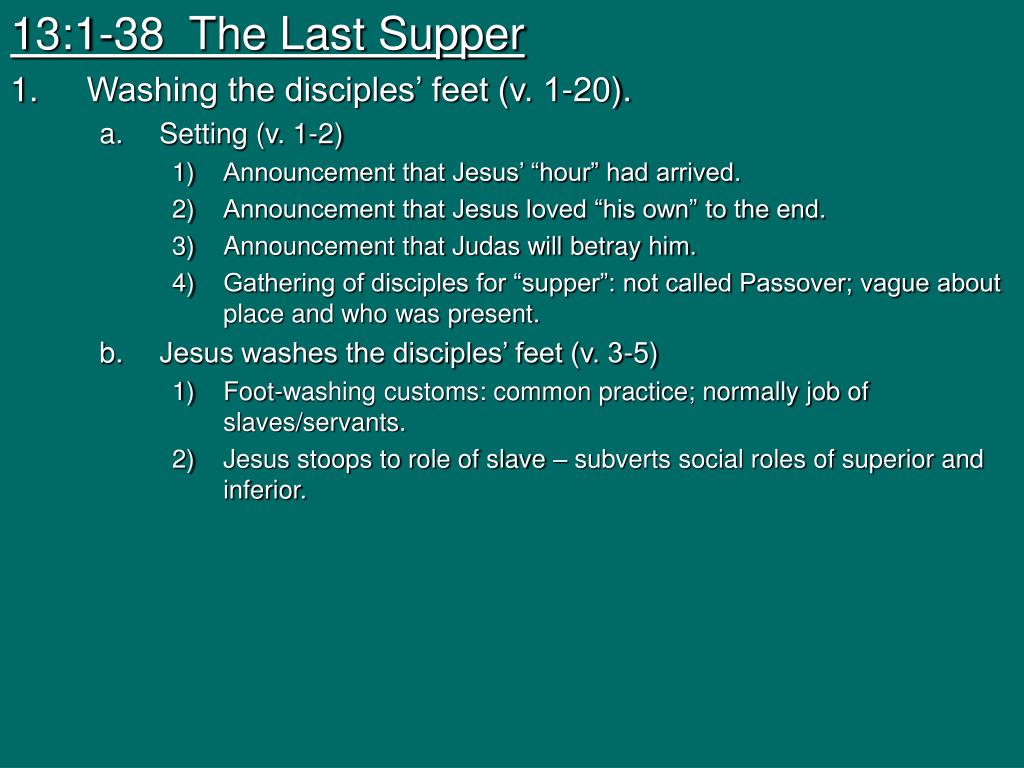 13:1-38  The Last Supper

1. Washing the disciples’ feet (v. 1-20).

a. Setting (v. 1-2)

1) Announcement that Jesus’ “hour” had arrived.

2) Announcement that Jesus loved “his own” to the end.

3) Announcement that Judas will betray him.

4) Gathering of disciples for “supper”: not called Passover; vague about place and who was present.

b. Jesus washes the disciples’ feet (v. 3-5)

1) Foot-washing customs: common practice; normally job of slaves/servants.

2) Jesus stoops to role of slave – subverts social roles of superior and inferior.